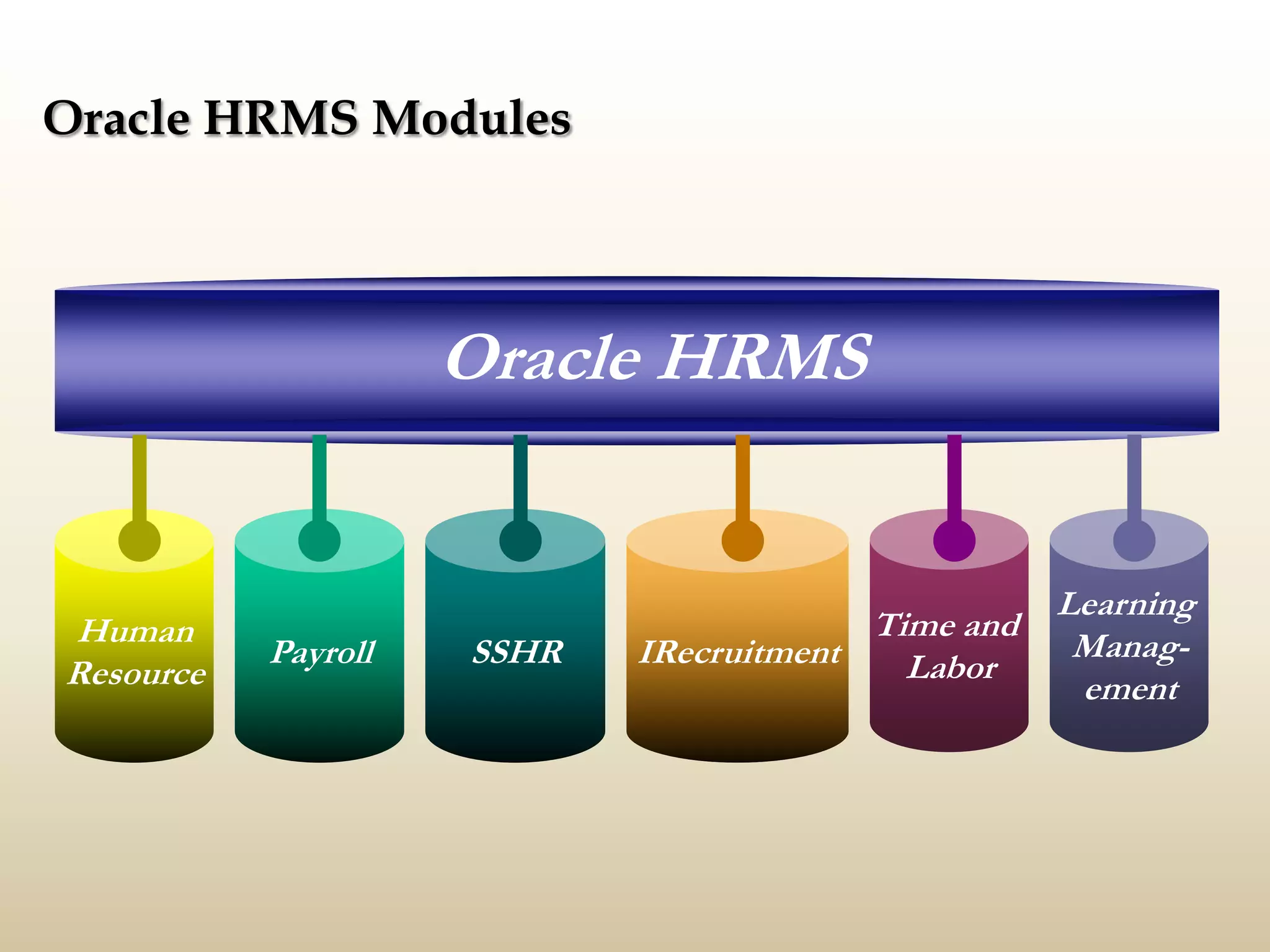 Oracle HRMS Modules

Oracle HRMS

Human Resource

Payroll

SSHR

IRecruitment

Time and Labor

Learning Management